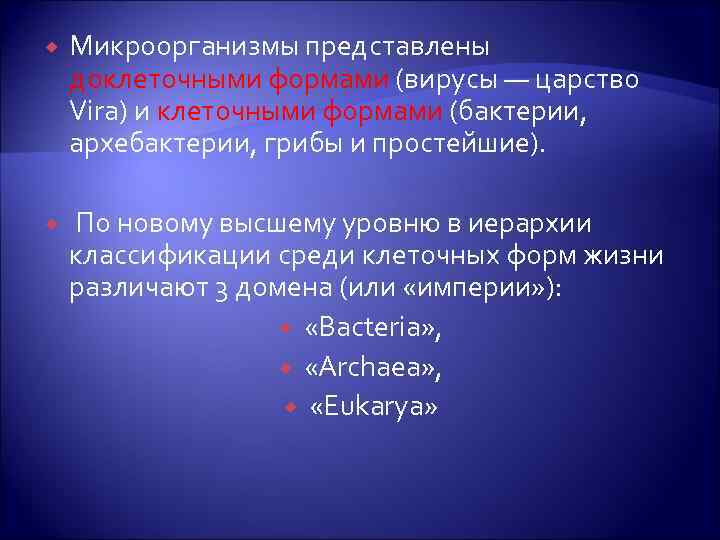 Микроорганизмы представлены доклеточными формами (вирусы — царство Vira) и клеточными формами (бактерии, архебактерии, грибы и простейшие).

По новому высшему уровню в иерархии классификации среди клеточных форм жизни различают 3 домена (или «империи»):

«Bacteria»,

«Archaea»,

«Eukarya»